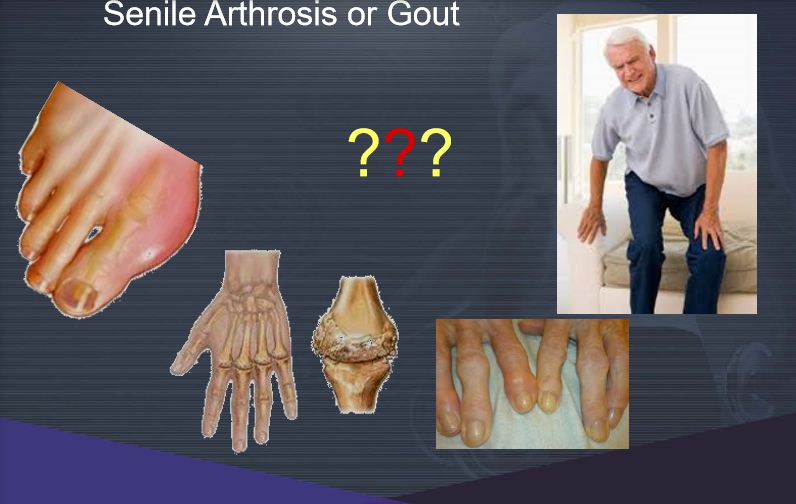 Senile Arthrosis or Gout

???